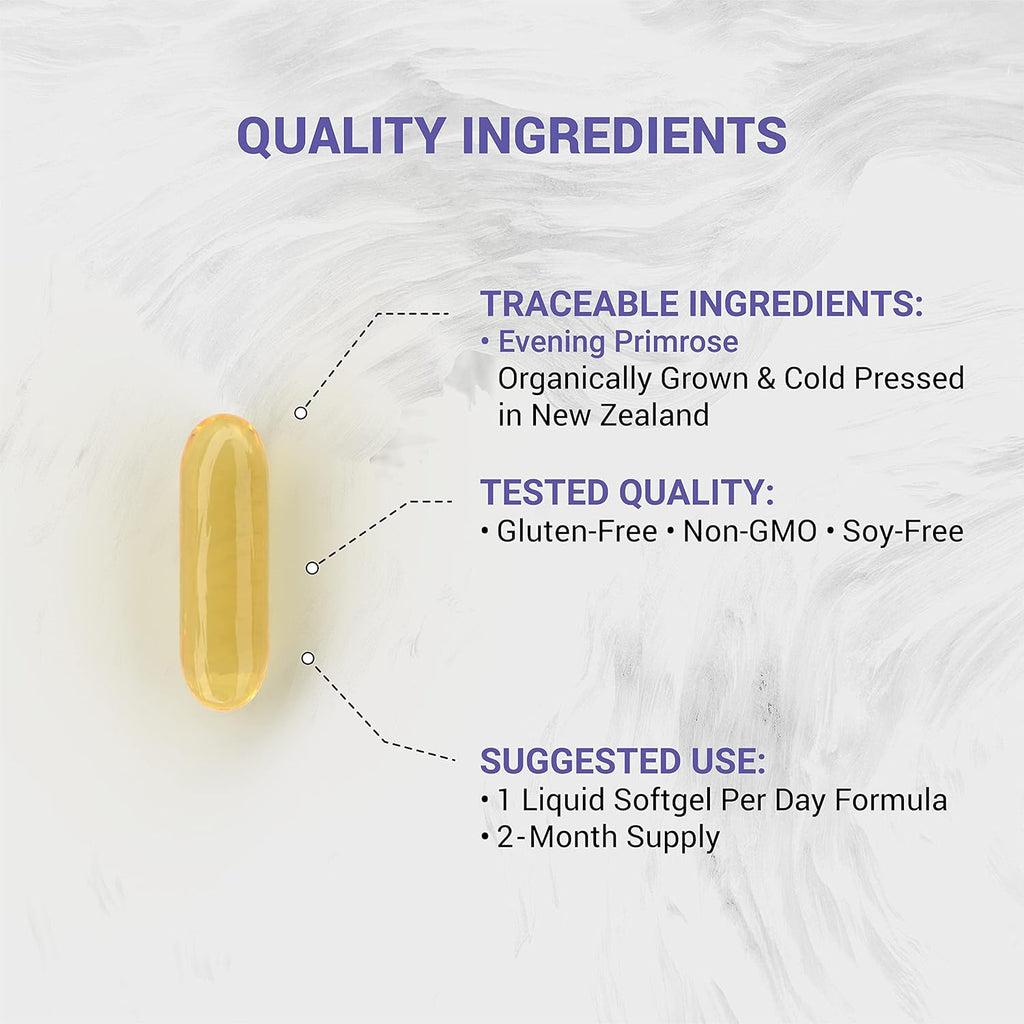 QUALITY INGREDIENTS

TRACEABLE INGREDIENTS:
• Evening Primrose
Organically Grown & Cold Pressed in New Zealand

TESTED QUALITY:
• Gluten-Free • Non-GMO • Soy-Free

SUGGESTED USE:
• 1 Liquid Softgel Per Day Formula
• 2-Month Supply